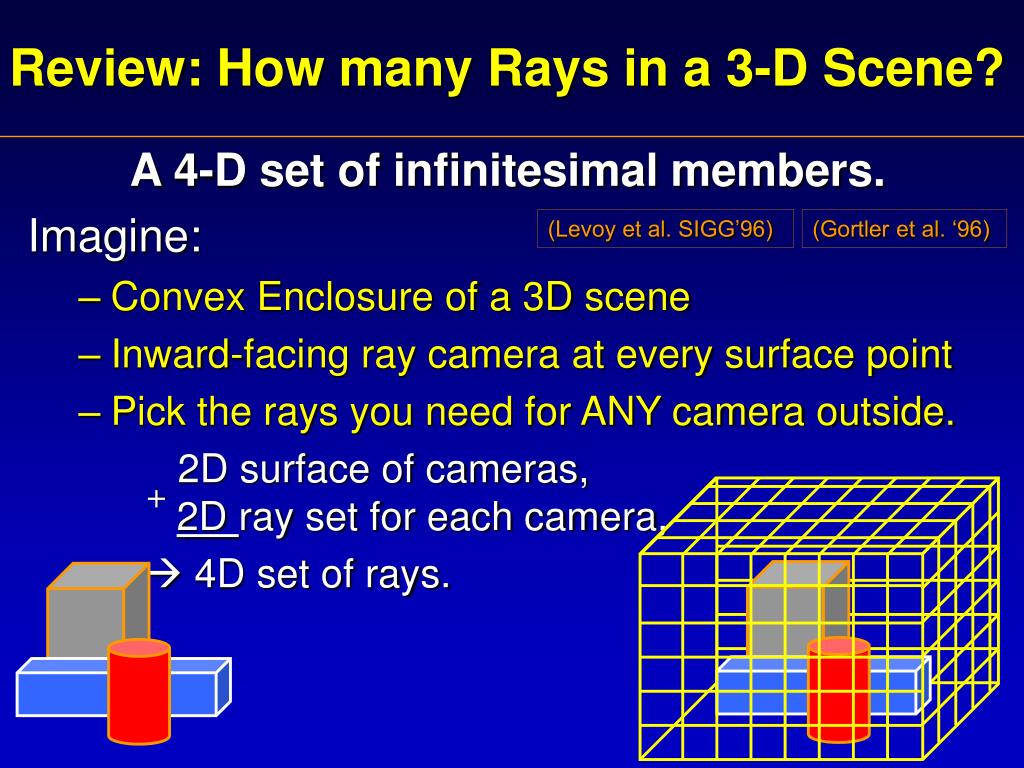 Review: How many Rays in a 3-D Scene?

A 4-D set of infinitesimal members.

Imagine:

(Levoy et al. SIGG'96)

(Gortler et al. '96)

– Convex Enclosure of a 3D scene

– Inward-facing ray camera at every surface point

– Pick the rays you need for ANY camera outside.

2D surface of cameras,
+ 2D ray set for each camera,
→ 4D set of rays.